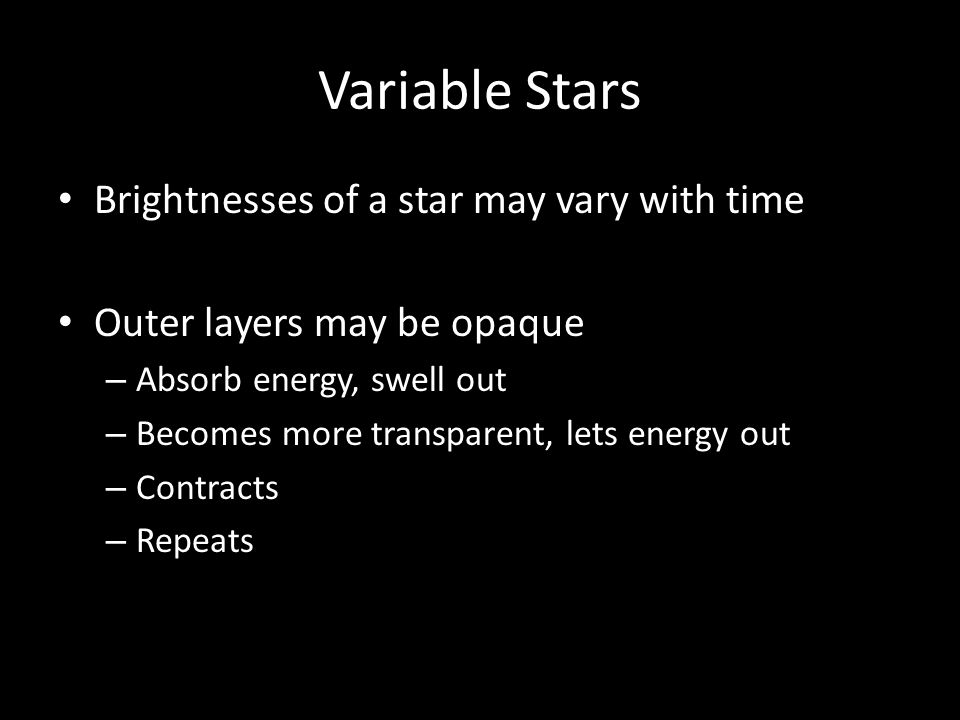 Variable Stars

• Brightnesses of a star may vary with time

• Outer layers may be opaque
– Absorb energy, swell out
– Becomes more transparent, lets energy out
– Contracts
– Repeats